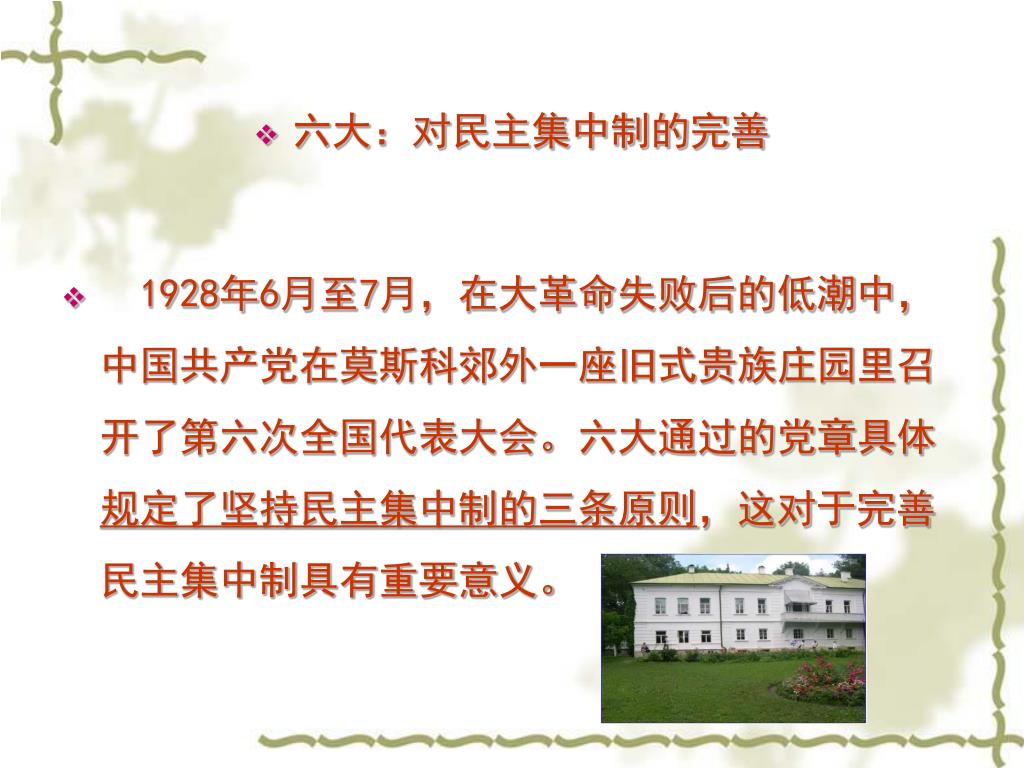 ❖ 六大：对民主集中制的完善

❖ 1928年6月至7月，在大革命失败后的低潮中，中国共产党在莫斯科郊外一座旧式贵族庄园里召开了第六次全国代表大会。六大通过的党章具体规定了坚持民主集中制的三条原则，这对于完善民主集中制具有重要意义。